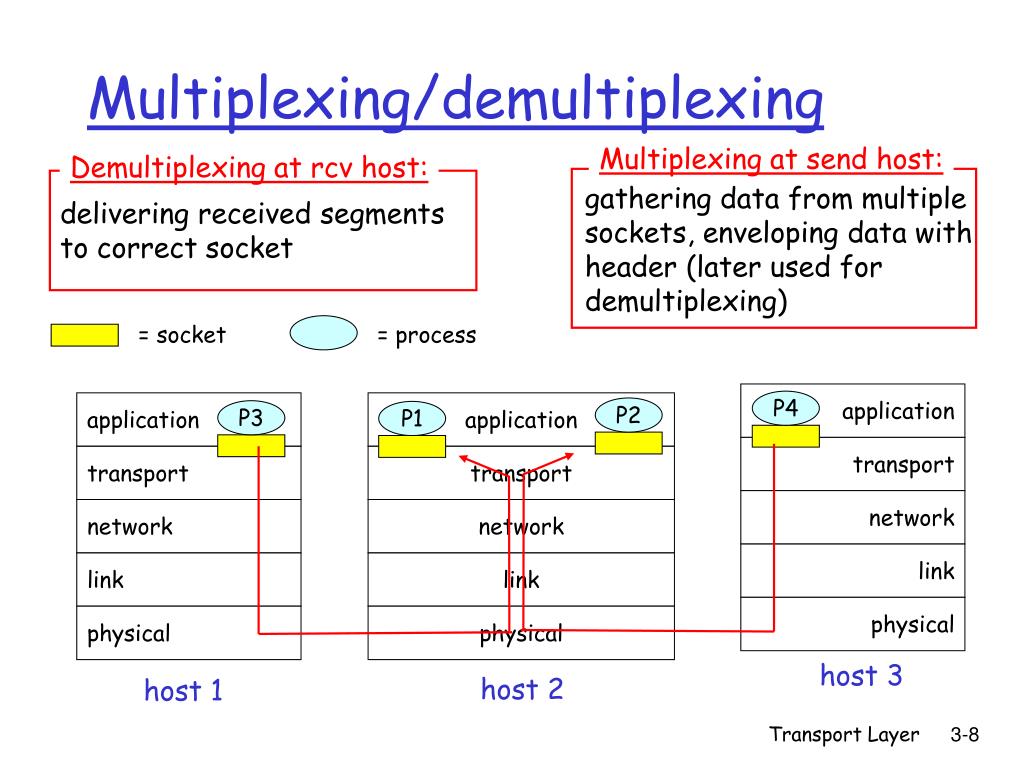 Multiplexing/demultiplexing

Demultiplexing at rcv host:

delivering received segments to correct socket

Multiplexing at send host:

gathering data from multiple sockets, enveloping data with header (later used for demultiplexing)

= socket

= process

application

P3

transport

network

link

physical

host 1

P1

application

P2

transport

network

link

physical

host 2

P4

application

transport

network

link

physical

host 3

Transport Layer 3-8